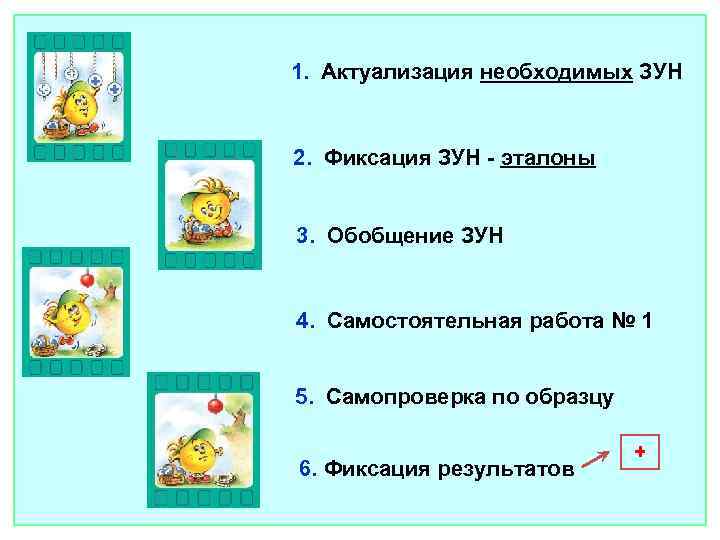 1. Актуализация необходимых ЗУН

2. Фиксация ЗУН - эталоны

3. Обобщение ЗУН

4. Самостоятельная работа № 1

5. Самопроверка по образцу

6. Фиксация результатов +